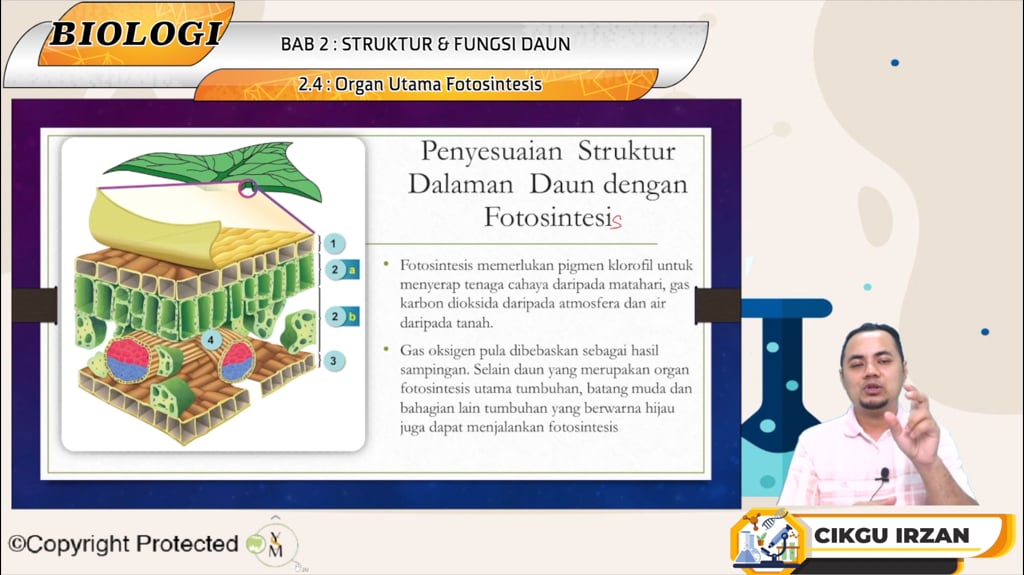 BIOLOGI

BAB 2 : STRUKTUR & FUNGSI DAUN

2.4 : Organ Utama Fotosintesis

1

2 a

2 b

3

4

Penyesuaian Struktur Dalaman Daun dengan Fotosintesis

• Fotosintesis memerlukan pigmen klorofil untuk menyerap tenaga cahaya daripada matahari, gas karbon dioksida daripada atmosfera dan air daripada tanah.

• Gas oksigen pula dibebaskan sebagai hasil sampingan. Selain daun yang merupakan organ fotosintesis utama tumbuhan, batang muda dan bahagian lain tumbuhan yang berwarna hijau juga dapat menjalankan fotosintesis

©Copyright Protected

YM

CIKGU IRZAN